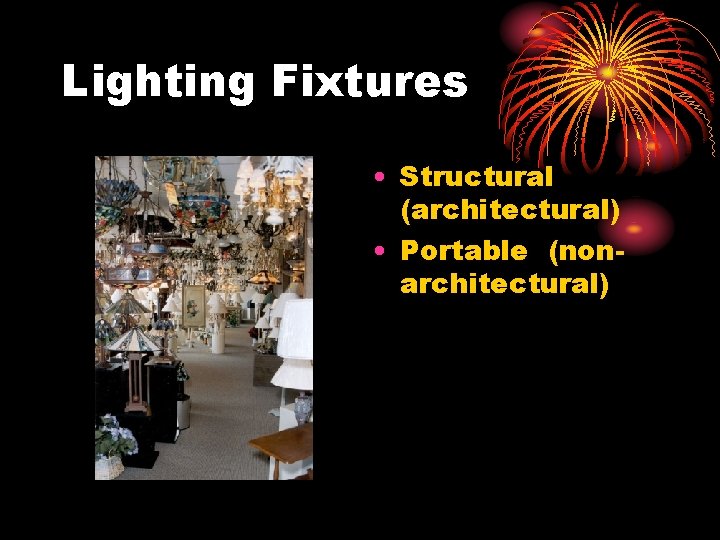 Lighting Fixtures

• Structural (architectural)
• Portable (non-architectural)